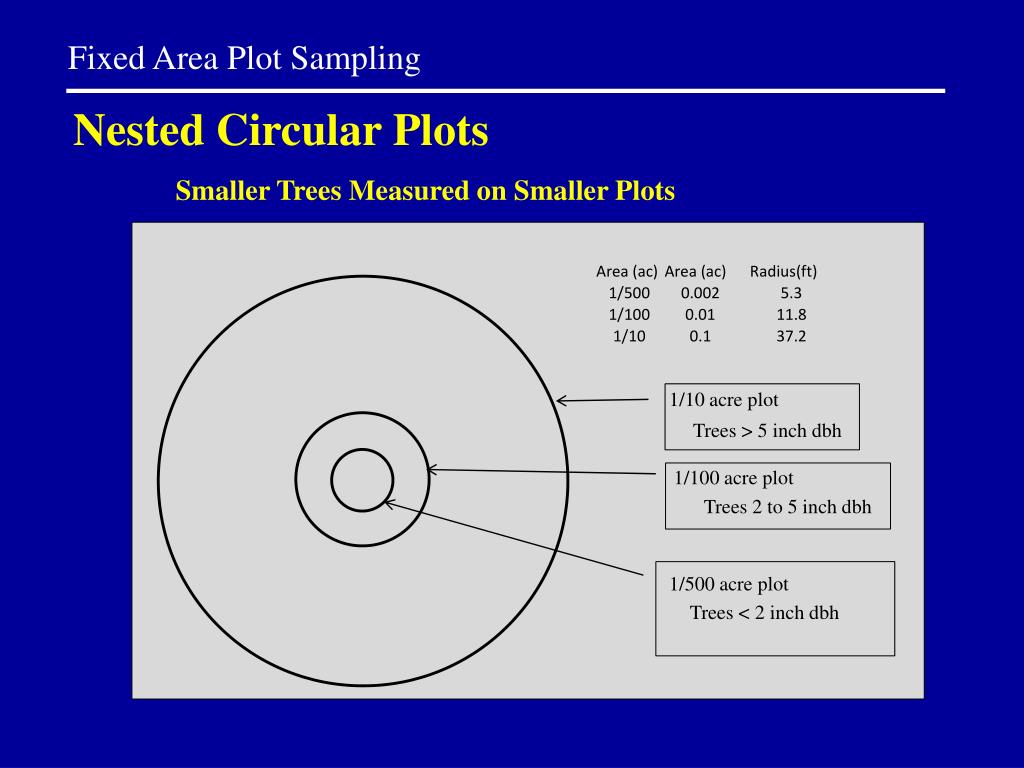 Fixed Area Plot Sampling

Nested Circular Plots

Smaller Trees Measured on Smaller Plots

| Area (ac) | Area (ac) | Radius(ft) |
|---|---|---|
| 1/500 | 0.002 | 5.3 |
| 1/100 | 0.01 | 11.8 |
| 1/10 | 0.1 | 37.2 |

1/10 acre plot
Trees > 5 inch dbh

1/100 acre plot
Trees 2 to 5 inch dbh

1/500 acre plot
Trees < 2 inch dbh